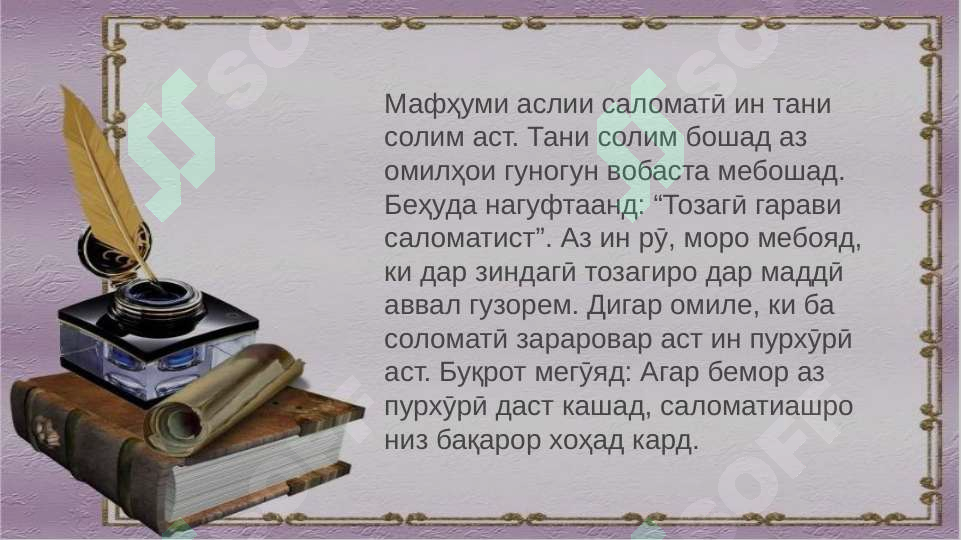 Мафҳуми аслии саломатӣ ин тани солим аст. Тани солим бошад аз омилҳои гуногун вобаста мебошад. Беҳуда нагуфтаанд: “Тозагӣ гарави саломатист”. Аз ин рӯ, моро мебояд, ки дар зиндагӣ тозагиро дар маддӣ аввал гузорем. Дигар омиле, ки ба соломатӣ зараровар аст ин пурхӯрӣ аст. Буқрот мегӯяд: Агар бемор аз пурхӯрӣ даст кашад, саломатиашро низ бақарор хоҳад кард.